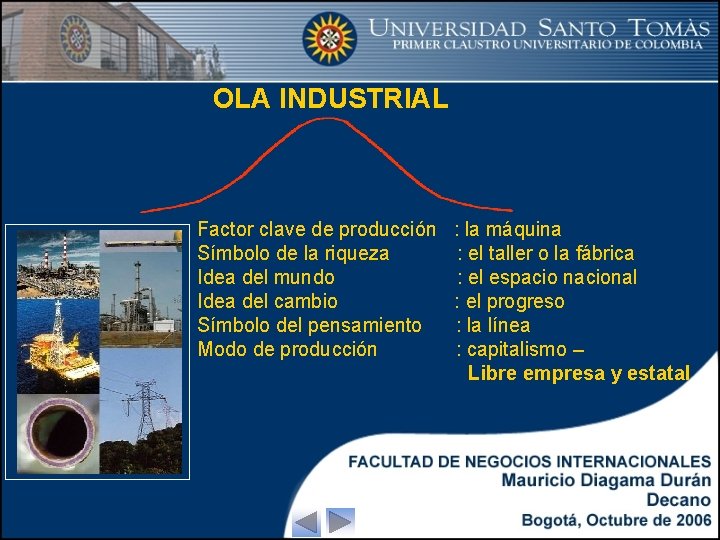 UNIVERSIDAD SANTO TOMÀS
PRIMER CLAUSTRO UNIVERSITARIO DE COLOMBIA

OLA INDUSTRIAL

Factor clave de producción : la máquina
Símbolo de la riqueza : el taller o la fábrica
Idea del mundo : el espacio nacional
Idea del cambio : el progreso
Símbolo del pensamiento : la línea
Modo de producción : capitalismo – Libre empresa y estatal

FACULTAD DE NEGOCIOS INTERNACIONALES
Mauricio Diagama Durán
Decano
Bogotá, Octubre de 2006